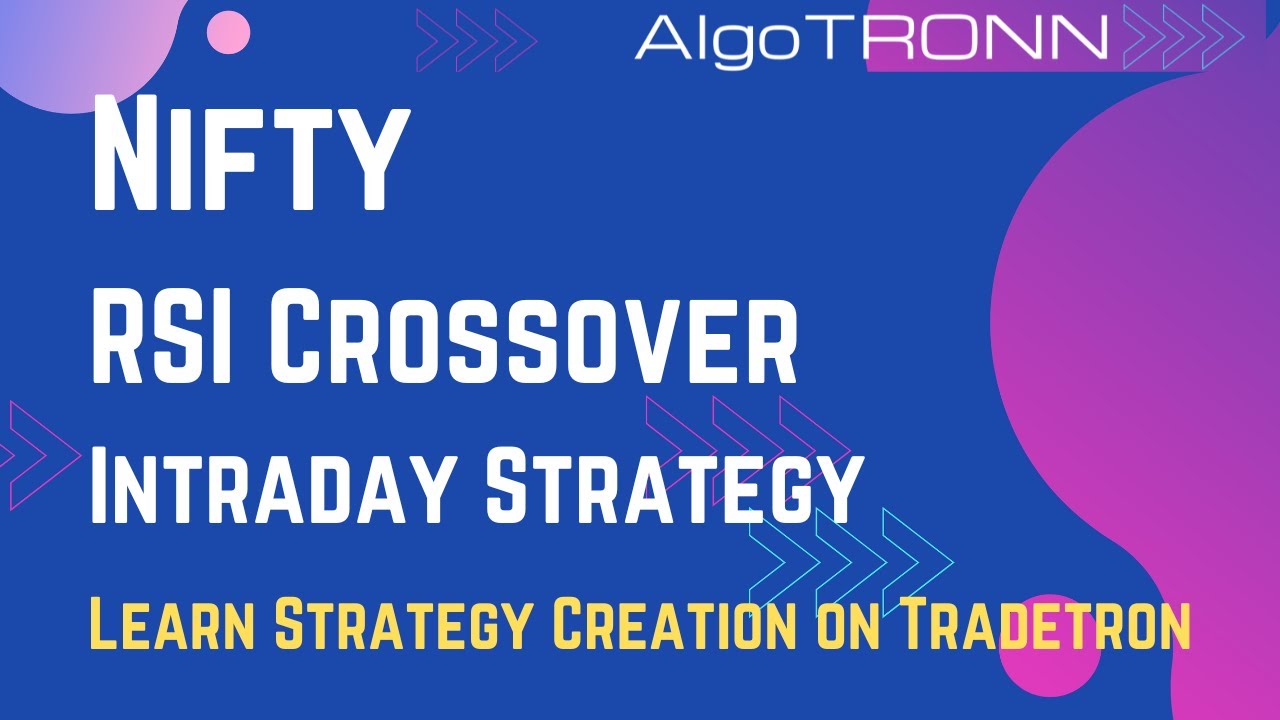 AlgoTRONN

Nifty

RSI Crossover

Intraday Strategy

Learn Strategy Creation on Tradetron